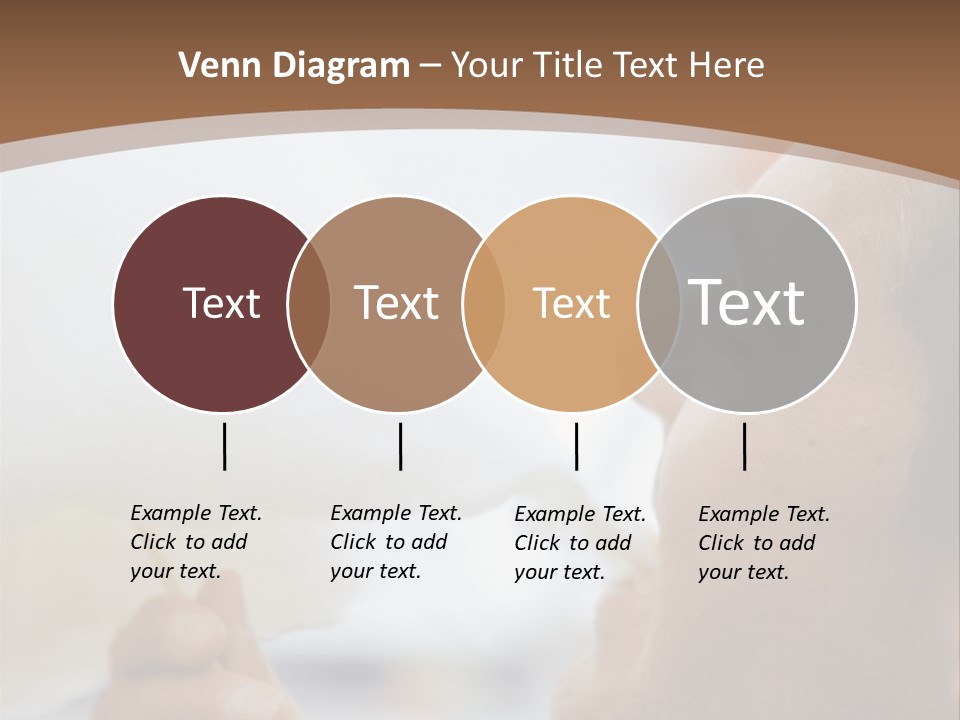 Venn Diagram – Your Title Text Here

Text

Text

Text

Text

Example Text. Click to add your text.

Example Text. Click to add your text.

Example Text. Click to add your text.

Example Text. Click to add your text.